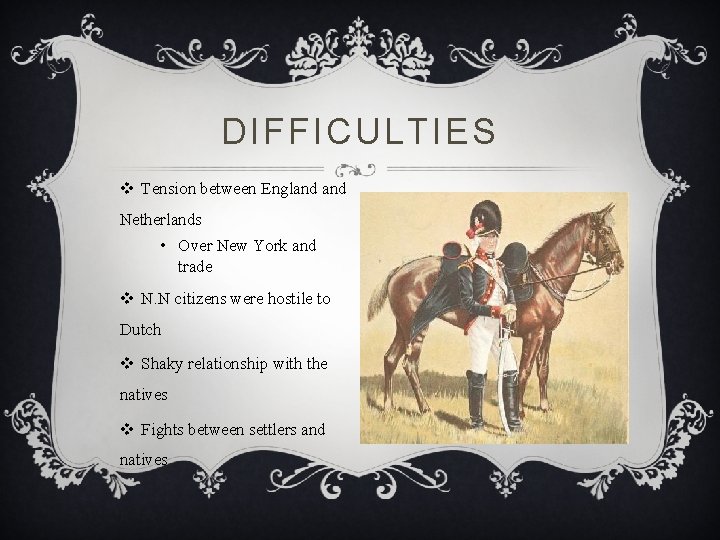 DIFFICULTIES

❖ Tension between England and Netherlands

• Over New York and trade

❖ N.N citizens were hostile to Dutch

❖ Shaky relationship with the natives

❖ Fights between settlers and natives